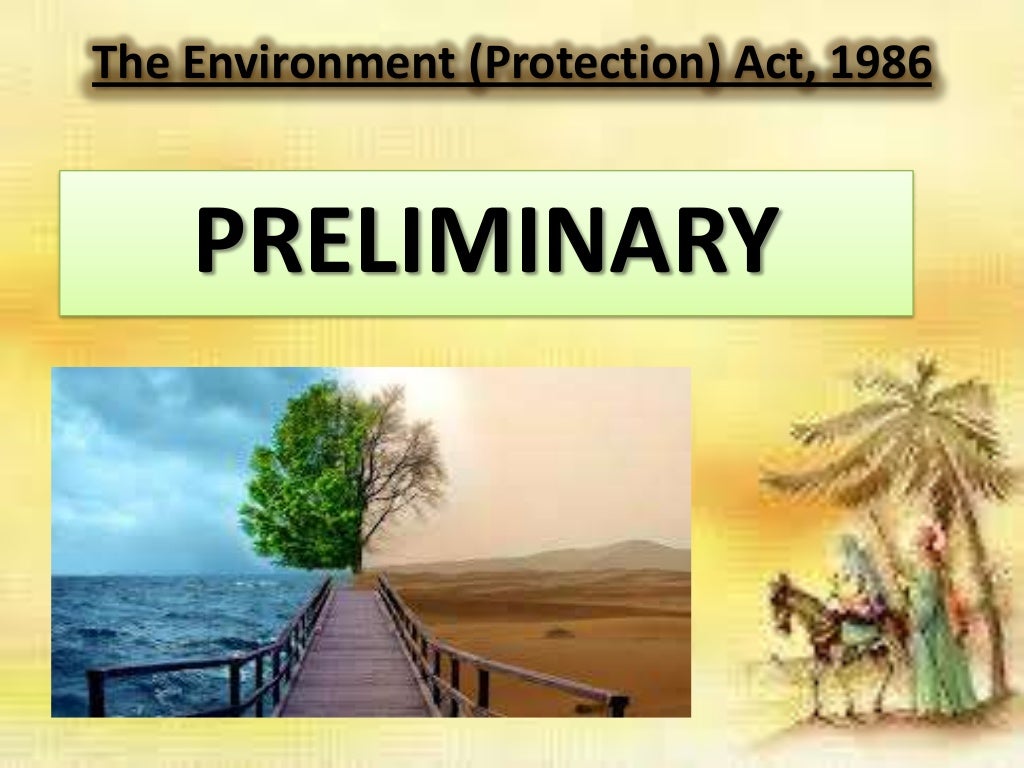 The Environment (Protection) Act, 1986

PRELIMINARY